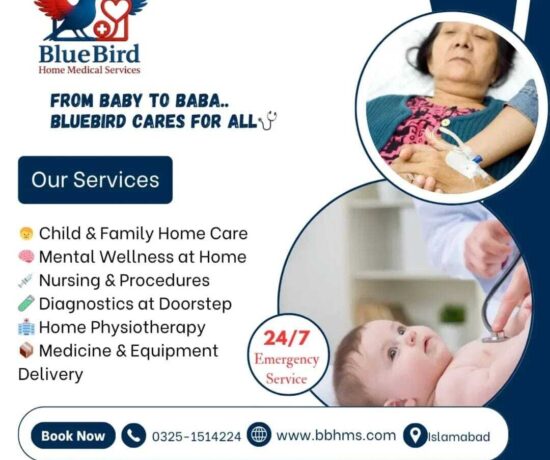 BlueBird
Home Medical Services

FROM BABY TO BABA..
BLUEBIRD CARES FOR ALL

Our Services

Child & Family Home Care
Mental Wellness at Home
Nursing & Procedures
Diagnostics at Doorstep
Home Physiotherapy
Medicine & Equipment Delivery

24/7
Emergency Service

Book Now
0325-1514224
www.bbhms.com
Islamabad